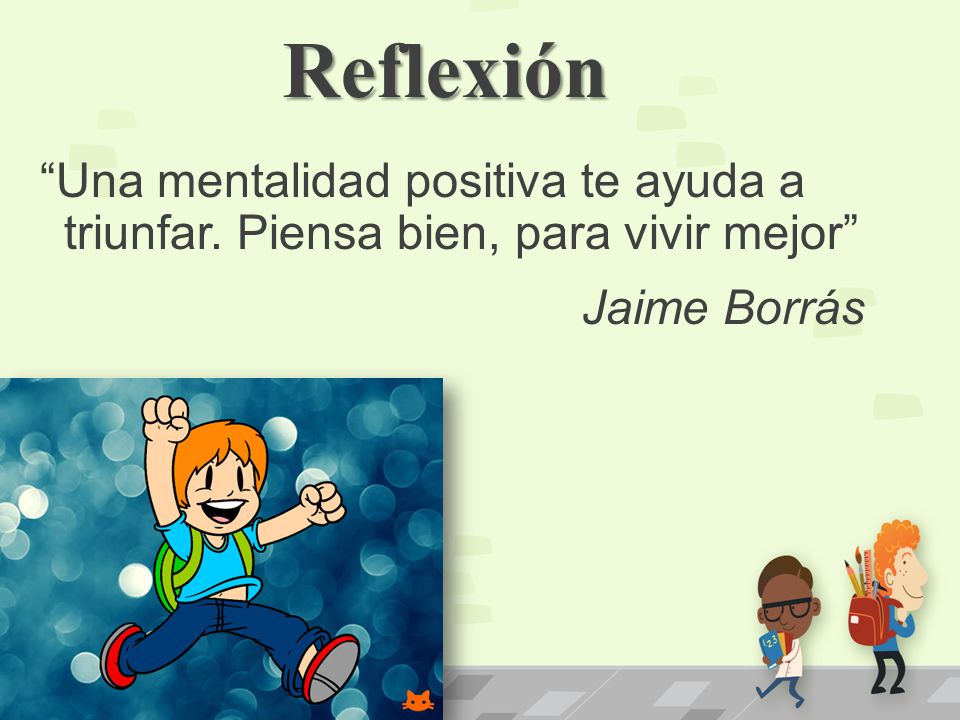 Reflexión

“Una mentalidad positiva te ayuda a triunfar. Piensa bien, para vivir mejor”

Jaime Borrás